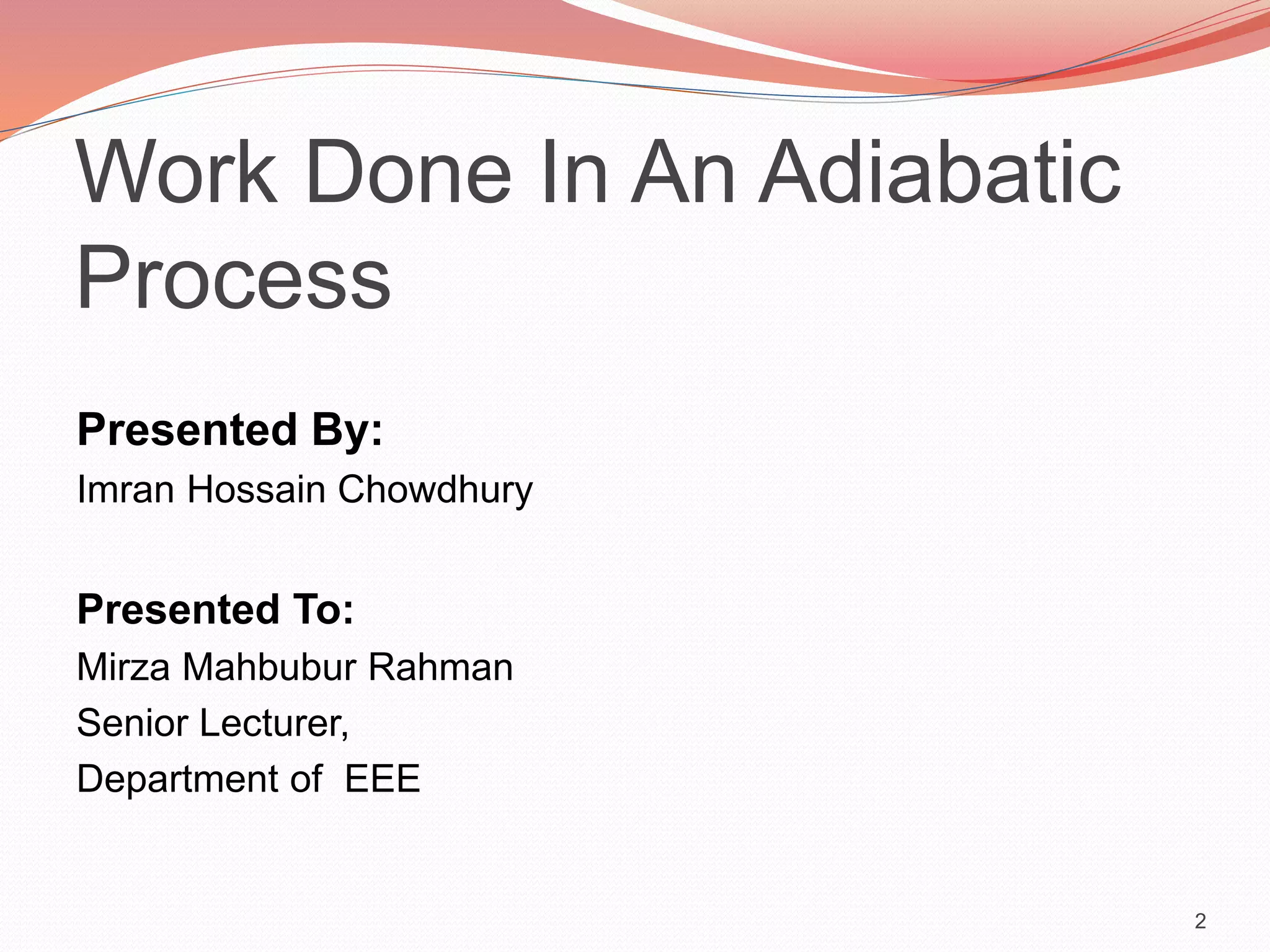 Work Done In An Adiabatic Process

Presented By:
Imran Hossain Chowdhury

Presented To:
Mirza Mahbubur Rahman
Senior Lecturer,
Department of EEE

2